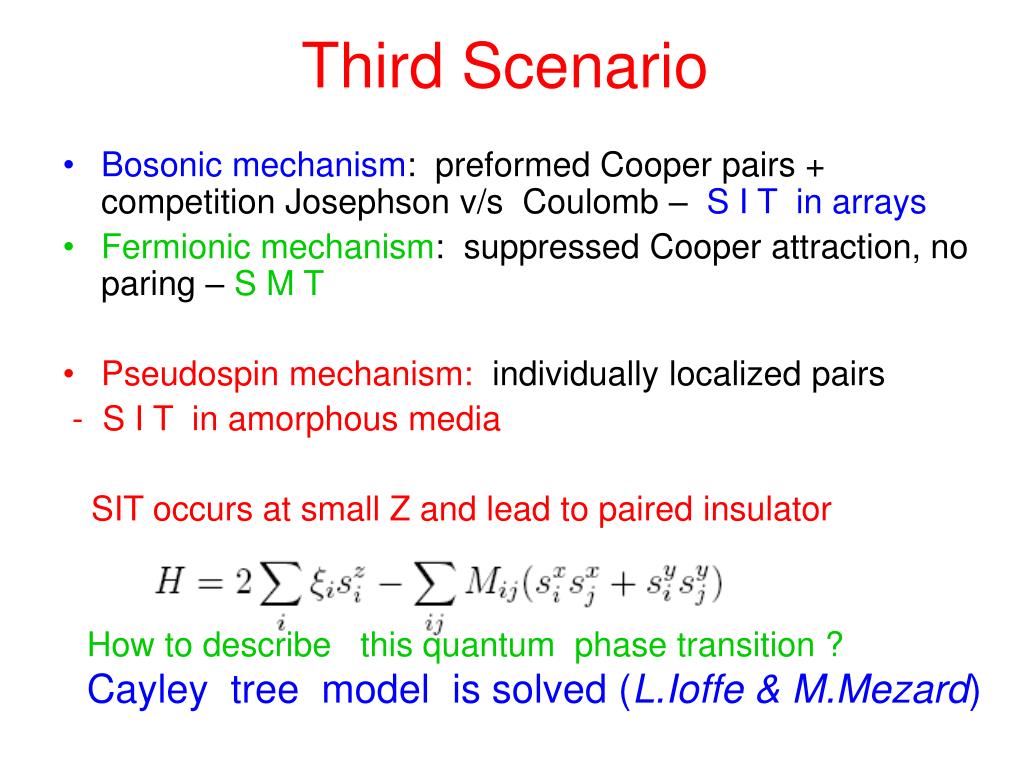 Third Scenario

• Bosonic mechanism: preformed Cooper pairs + competition Josephson v/s Coulomb – S I T in arrays
• Fermionic mechanism: suppressed Cooper attraction, no paring – S M T

• Pseudospin mechanism: individually localized pairs
- S I T in amorphous media

SIT occurs at small Z and lead to paired insulator

$H = 2\sum_{i} \xi_i s_i^z - \sum_{ij} M_{ij}(s_i^x s_j^x + s_i^y s_j^y)$

How to describe this quantum phase transition ?
Cayley tree model is solved (L.Ioffe & M.Mezard)